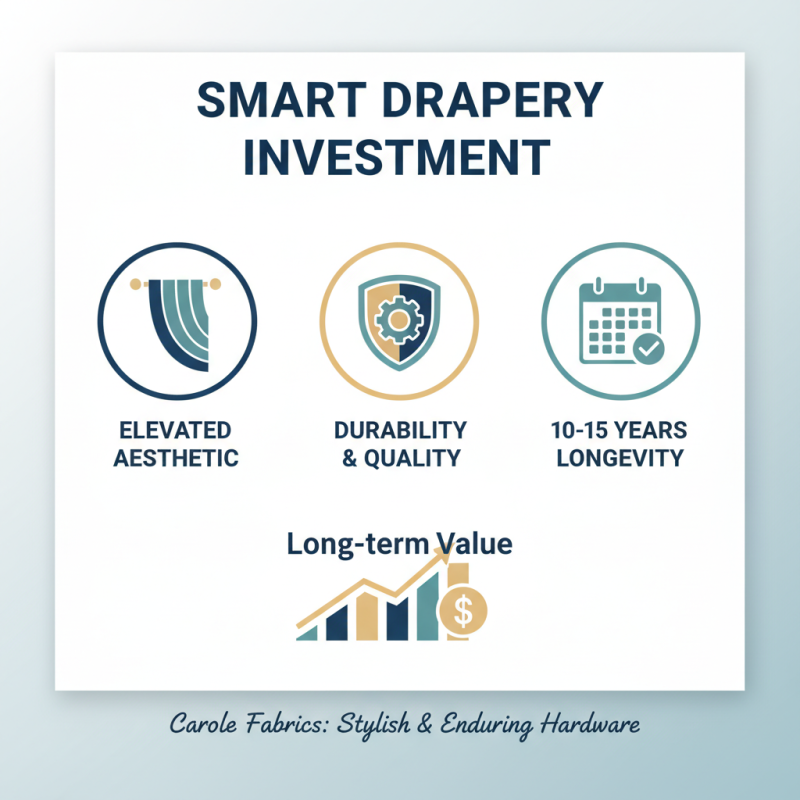 SMART DRAPERY INVESTMENT

ELEVATED AESTHETIC

DURABILITY & QUALITY

10-15 YEARS LONGEVITY

Long-term Value

$

Carole Fabrics: Stylish & Enduring Hardware